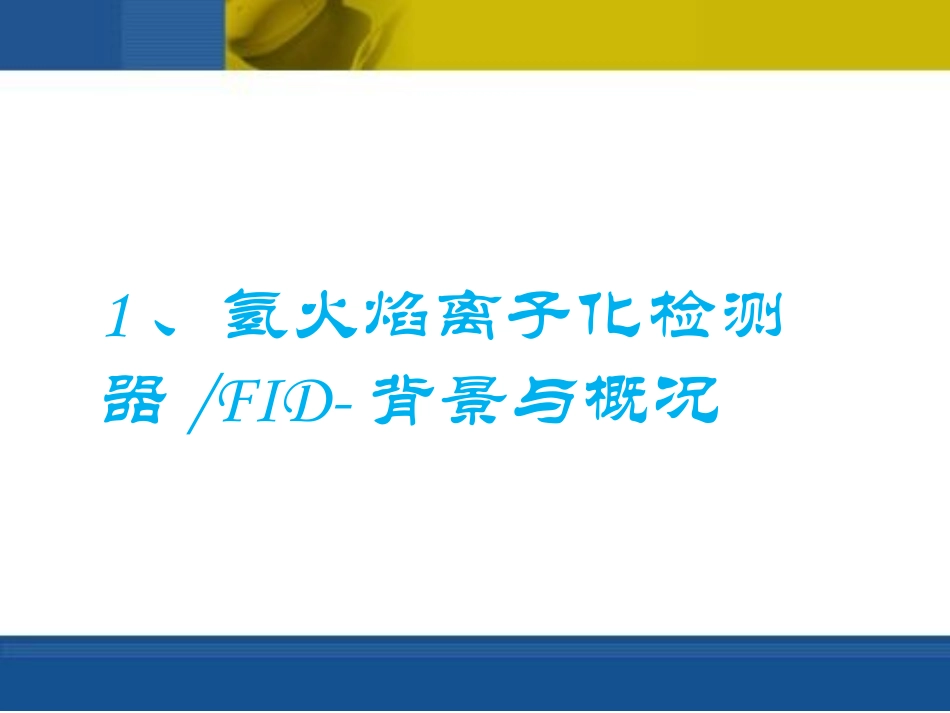 1、氢火焰离子化检测器 /FID- 背景与概况